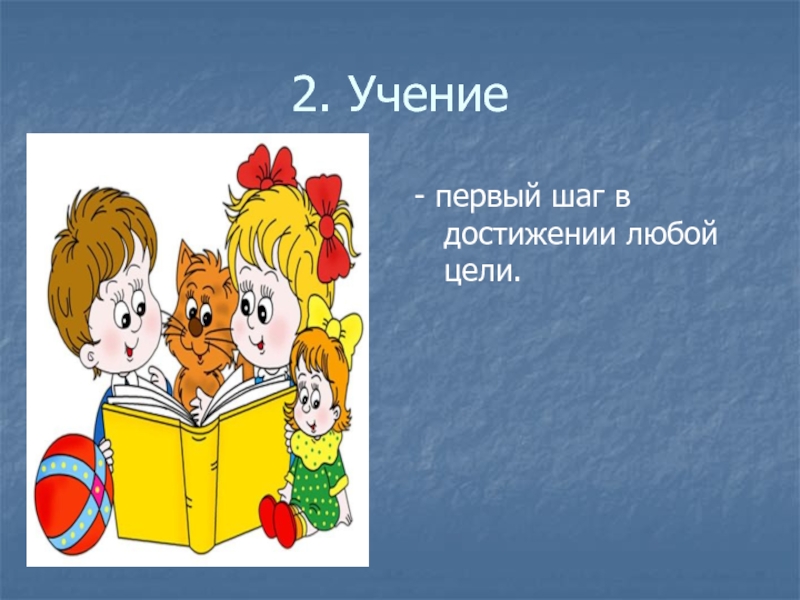 2. Учение

- первый шаг в достижении любой цели.